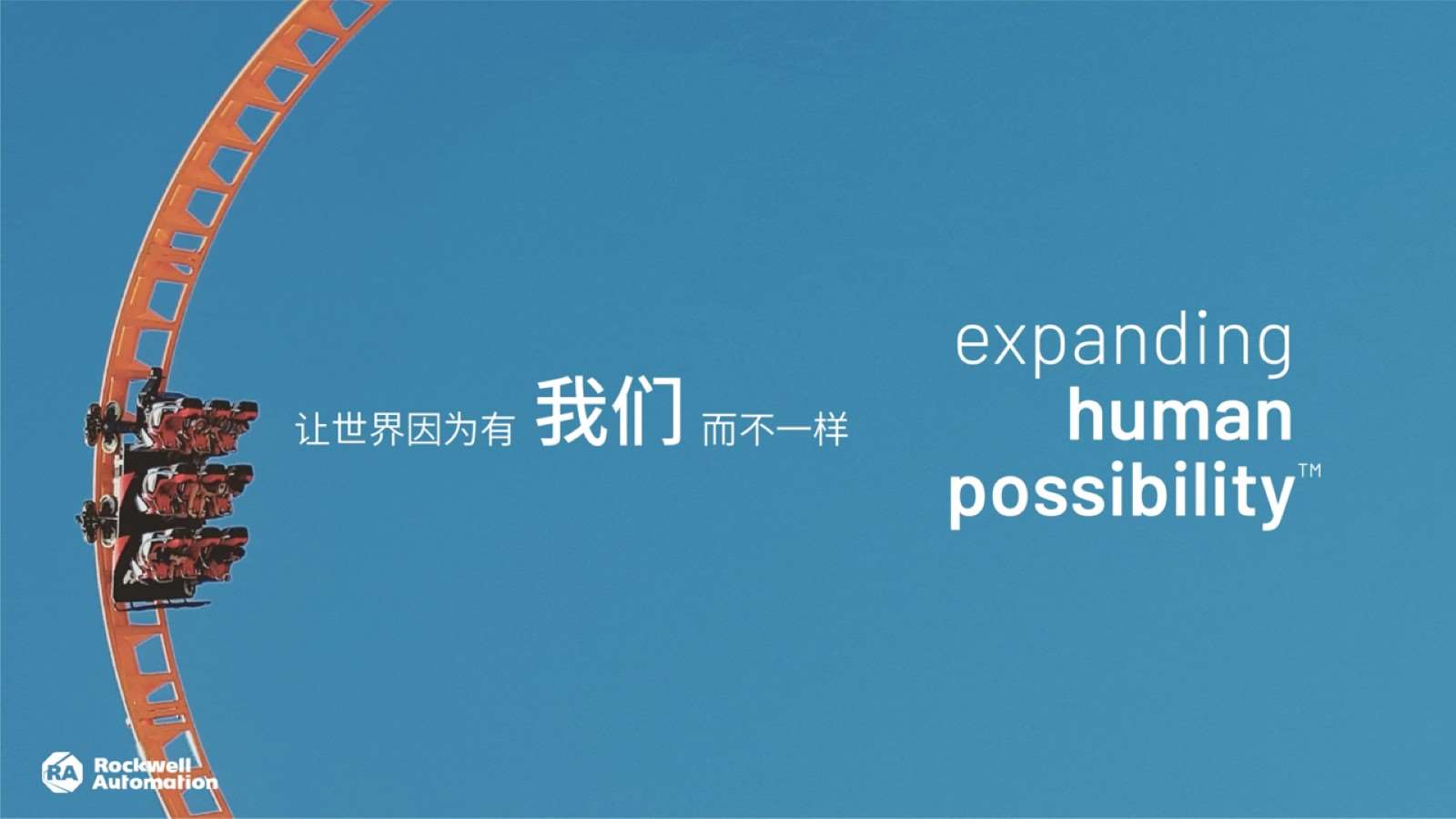 让世界因为有 我们 而不一样

expanding
human
possibility™

RA Rockwell Automation